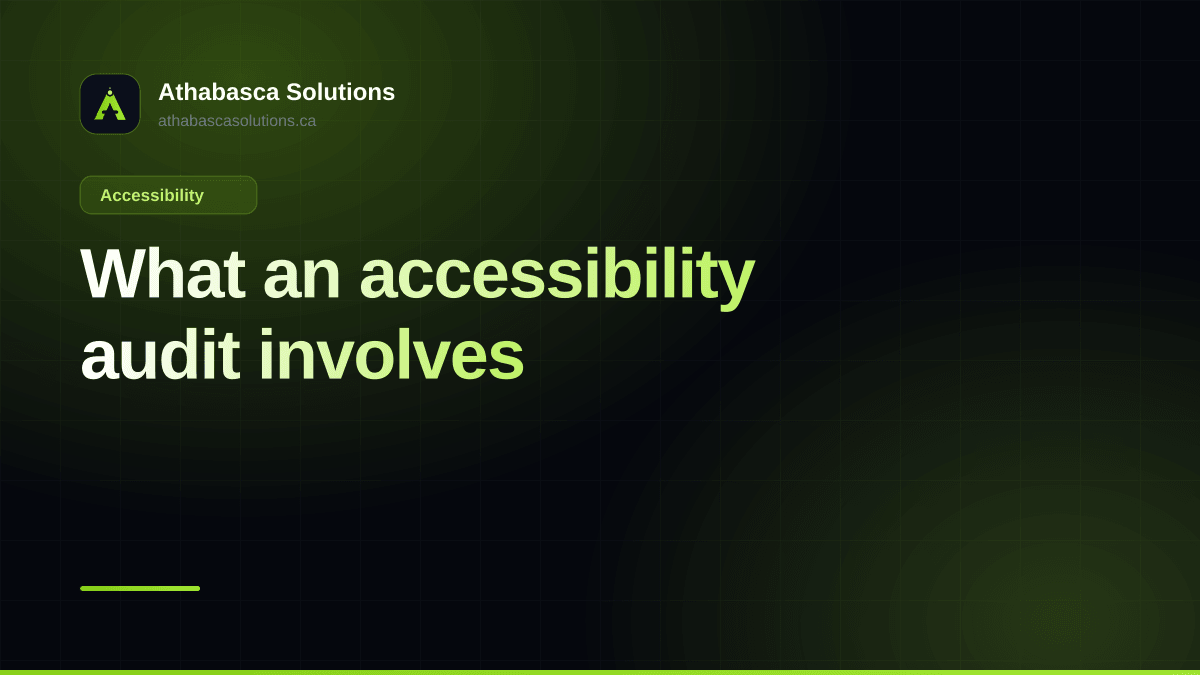 Athabasca Solutions
athabascasolutions.ca

Accessibility

What an accessibility audit involves